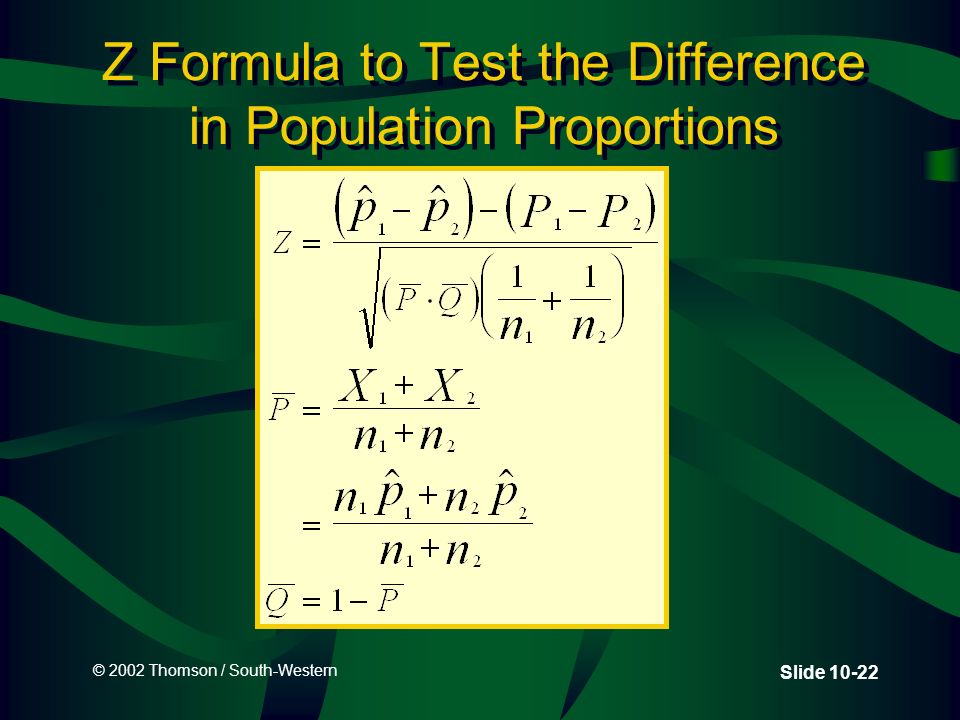 Z Formula to Test the Difference in Population Proportions

$Z = \frac{(\hat{p}_1 - \hat{p}_2) - (P_1 - P_2)}{\sqrt{(\overline{P} \cdot \overline{Q})\left(\frac{1}{n_1} + \frac{1}{n_2}\right)}}$

$\overline{P} = \frac{X_1 + X_2}{n_1 + n_2}$

$= \frac{n_1 \hat{p}_1 + n_2 \hat{p}_2}{n_1 + n_2}$

$\overline{Q} = 1 - \overline{P}$

© 2002 Thomson / South-Western

Slide 10-22